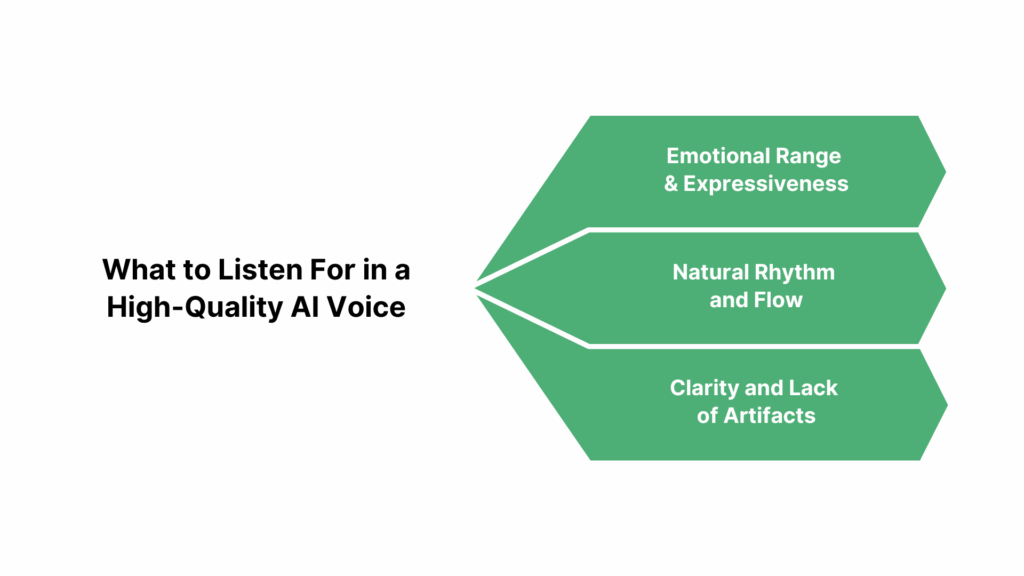 What to Listen For in a High-Quality AI Voice

Emotional Range & Expressiveness

Natural Rhythm and Flow

Clarity and Lack of Artifacts